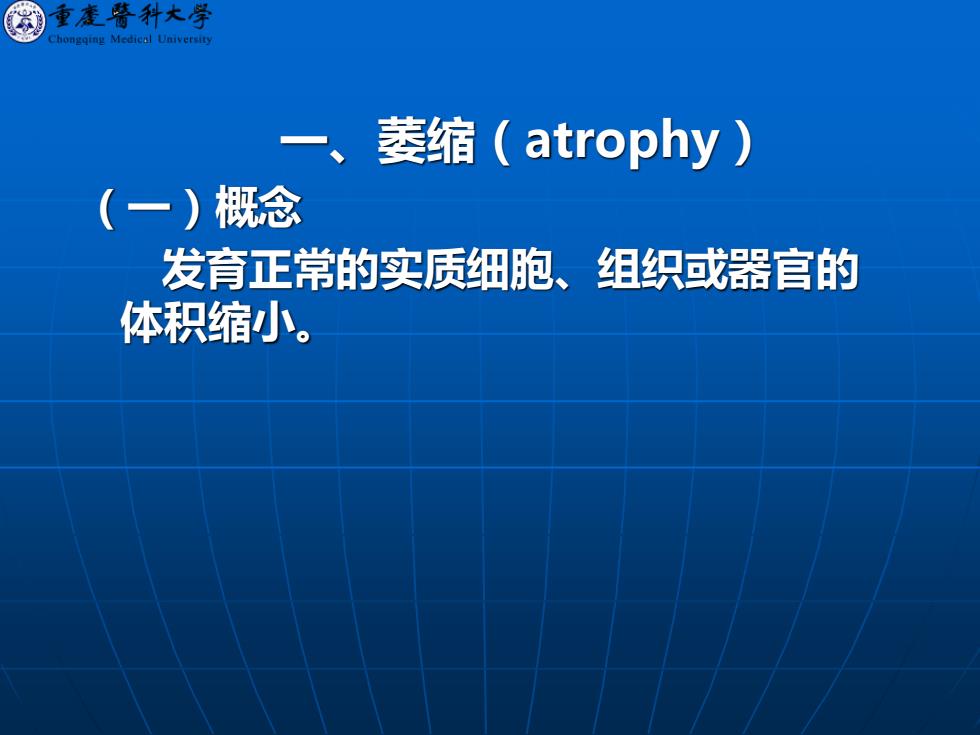 重慶醫科大學
Chongqing Medical University

一、萎缩（atrophy）

（一）概念

发育正常的实质细胞、组织或器官的体积缩小。